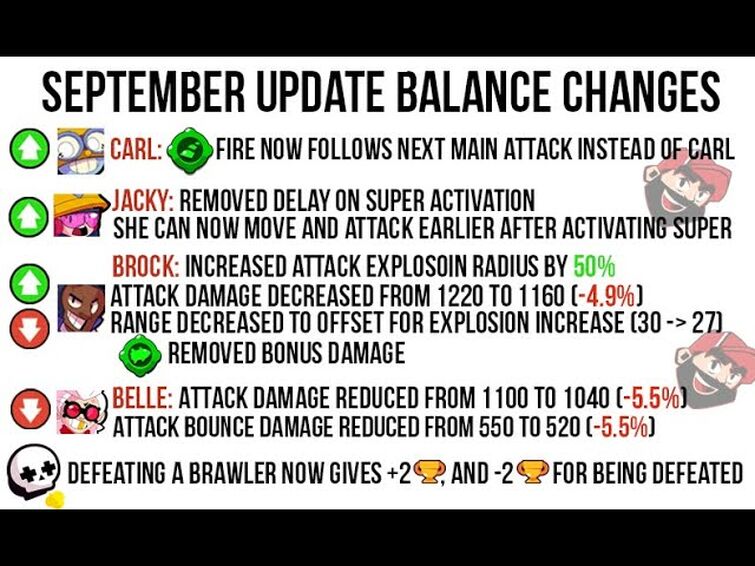 SEPTEMBER UPDATE BALANCE CHANGES

CARL: FIRE NOW FOLLOWS NEXT MAIN ATTACK INSTEAD OF CARL

JACKY: REMOVED DELAY ON SUPER ACTIVATION
SHE CAN NOW MOVE AND ATTACK EARLIER AFTER ACTIVATING SUPER

BROCK: INCREASED ATTACK EXPLOSOIN RADIUS BY 50%
ATTACK DAMAGE DECREASED FROM 1220 TO 1160 (-4.9%)
RANGE DECREASED TO OFFSET FOR EXPLOSION INCREASE (30 -> 27)
REMOVED BONUS DAMAGE

BELLE: ATTACK DAMAGE REDUCED FROM 1100 TO 1040 (-5.5%)
ATTACK BOUNCE DAMAGE REDUCED FROM 550 TO 520 (-5.5%)

DEFEATING A BRAWLER NOW GIVES +2, AND -2 FOR BEING DEFEATED